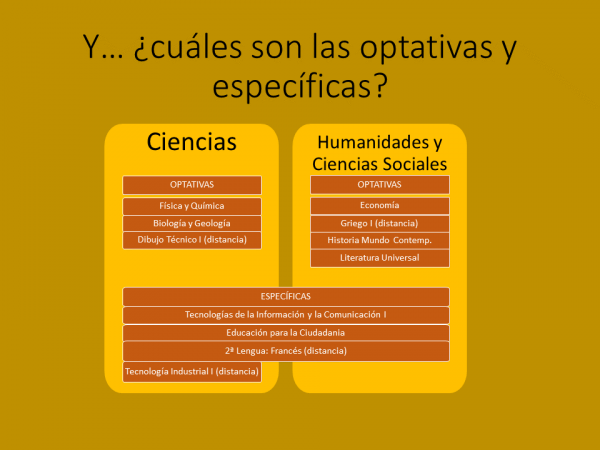 Y… ¿cuáles son las optativas y específicas?

Ciencias

OPTATIVAS

Física y Química

Biología y Geología

Dibujo Técnico I (distancia)

Humanidades y Ciencias Sociales

OPTATIVAS

Economía

Griego I (distancia)

Historia Mundo Contemp.

Literatura Universal

ESPECÍFICAS

Tecnologías de la Información y la Comunicación I

Educación para la Ciudadania

2ª Lengua: Francés (distancia)

Tecnología Industrial I (distancia)